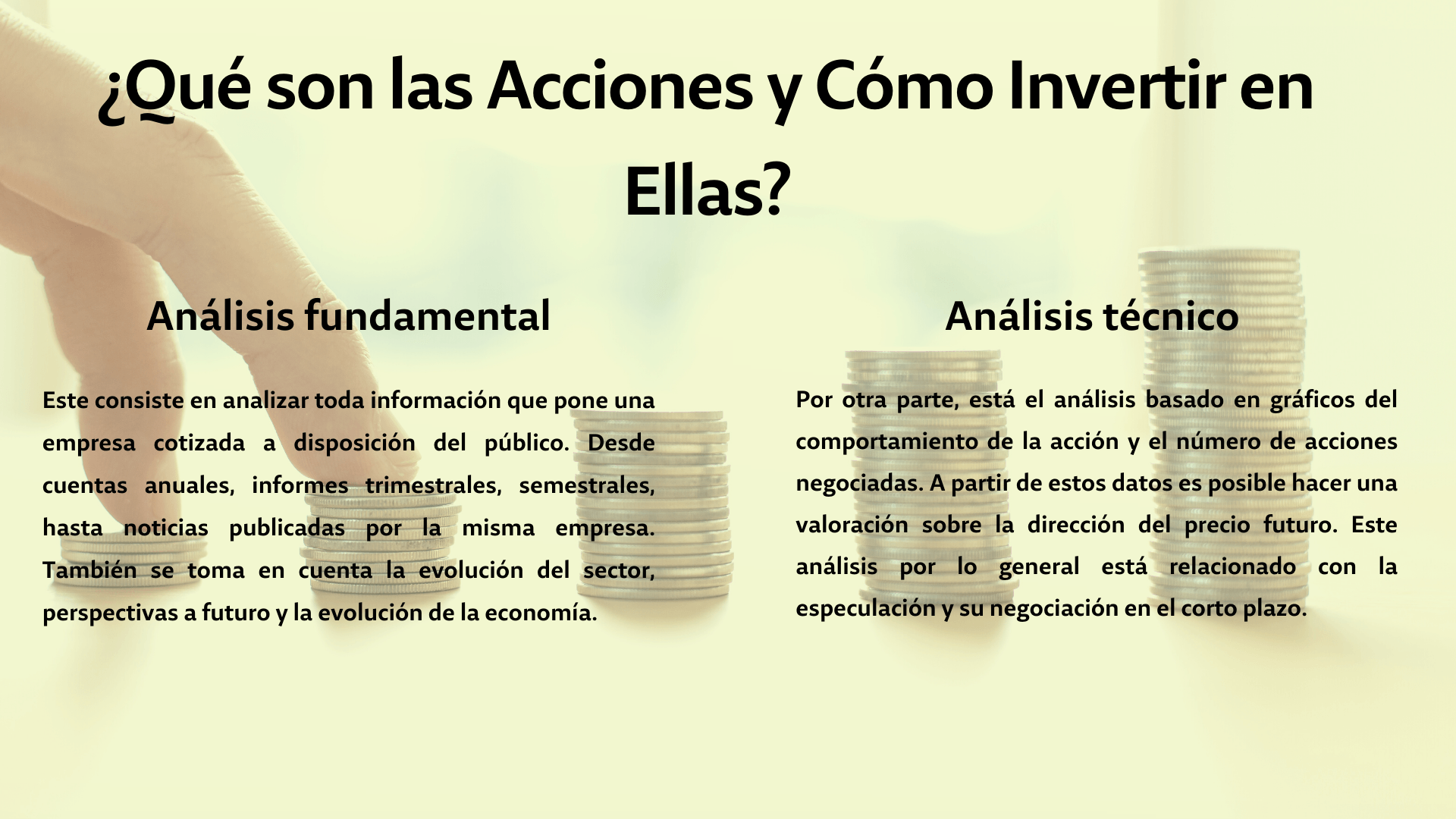 ¿Qué son las Acciones y Cómo Invertir en Ellas?

Análisis fundamental

Este consiste en analizar toda información que pone una empresa cotizada a disposición del público. Desde cuentas anuales, informes trimestrales, semestrales, hasta noticias publicadas por la misma empresa. También se toma en cuenta la evolución del sector, perspectivas a futuro y la evolución de la economía.

Análisis técnico

Por otra parte, está el análisis basado en gráficos del comportamiento de la acción y el número de acciones negociadas. A partir de estos datos es posible hacer una valoración sobre la dirección del precio futuro. Este análisis por lo general está relacionado con la especulación y su negociación en el corto plazo.